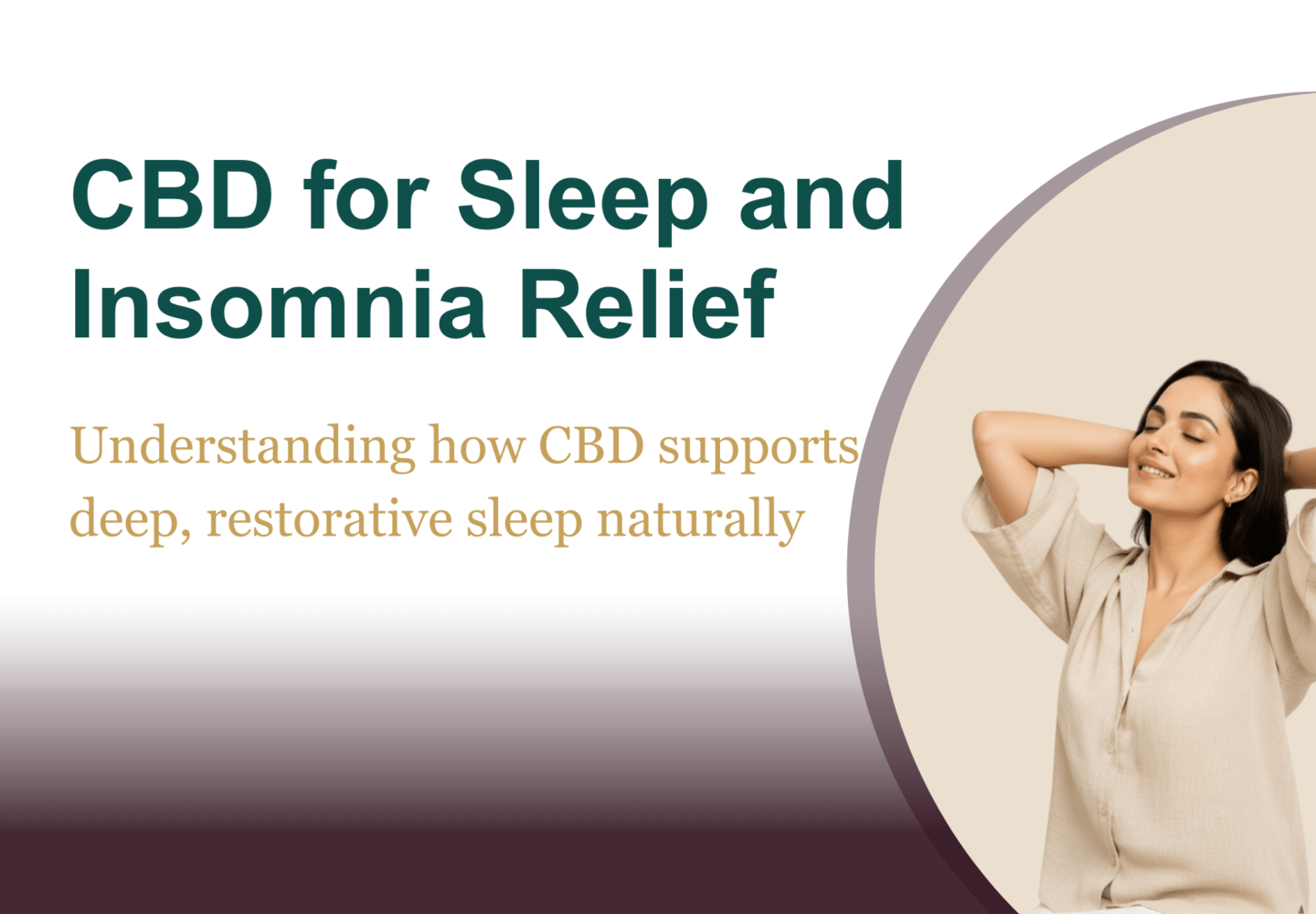 CBD for Sleep and Insomnia Relief

Understanding how CBD supports deep, restorative sleep naturally